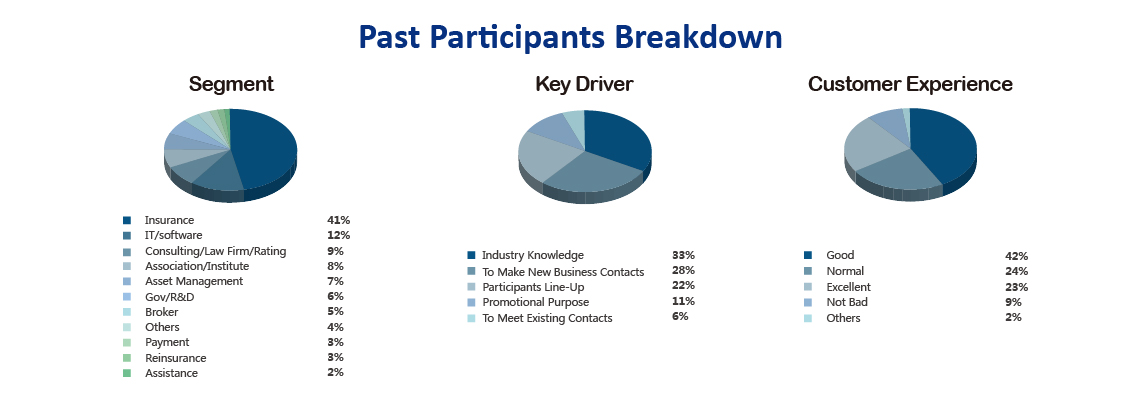 Past Participants Breakdown

Segment

| | |
|---|---|
| Insurance | 41% |
| IT/software | 12% |
| Consulting/Law Firm/Rating | 9% |
| Association/Institute | 8% |
| Asset Management | 7% |
| Gov/R&D | 6% |
| Broker | 5% |
| Others | 4% |
| Payment | 3% |
| Reinsurance | 3% |
| Assistance | 2% |

Key Driver

| | |
|---|---|
| Industry Knowledge | 33% |
| To Make New Business Contacts | 28% |
| Participants Line-Up | 22% |
| Promotional Purpose | 11% |
| To Meet Existing Contacts | 6% |

Customer Experience

| | |
|---|---|
| Good | 42% |
| Normal | 24% |
| Excellent | 23% |
| Not Bad | 9% |
| Others | 2% |